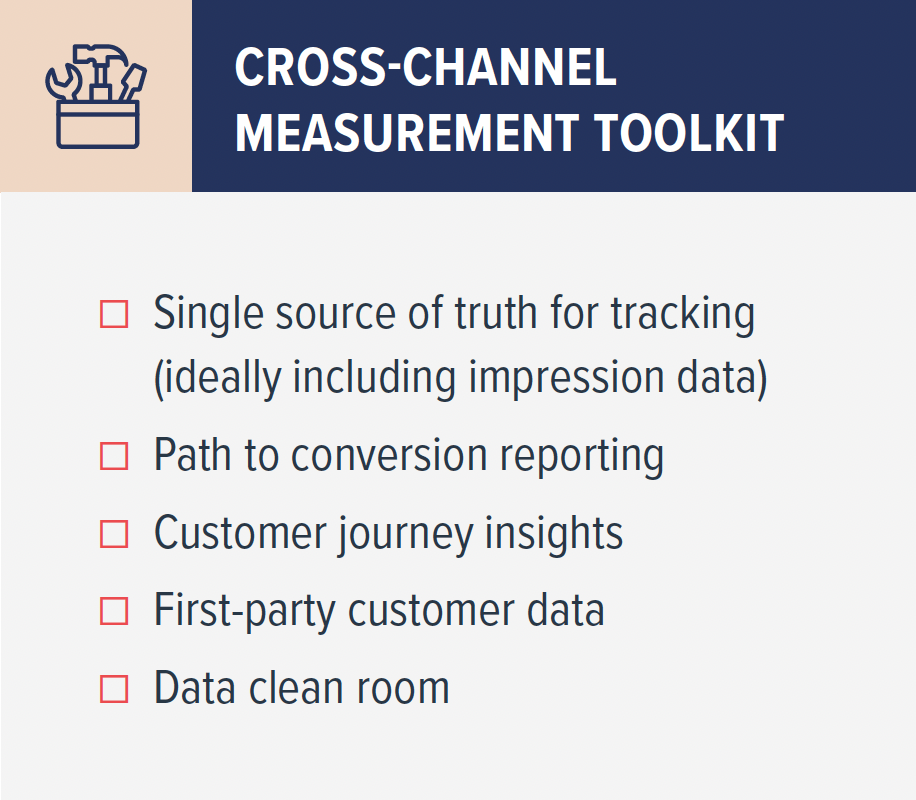 CROSS-CHANNEL MEASUREMENT TOOLKIT

☐ Single source of truth for tracking (ideally including impression data)

☐ Path to conversion reporting

☐ Customer journey insights

☐ First-party customer data

☐ Data clean room